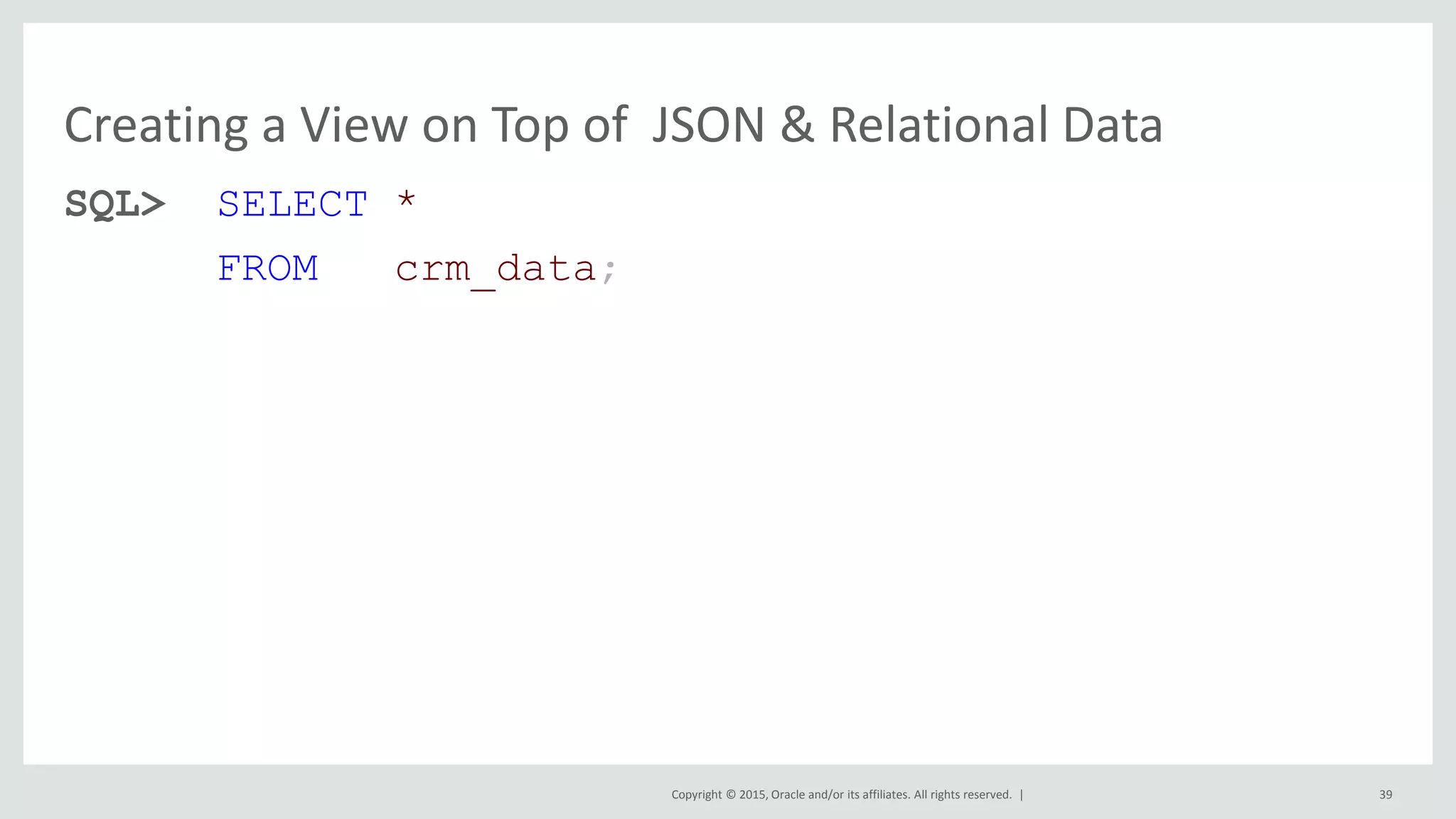 Creating a View on Top of  JSON & Relational Data

SQL> SELECT *
FROM crm_data;

Copyright © 2015, Oracle and/or its affiliates. All rights reserved. |

39